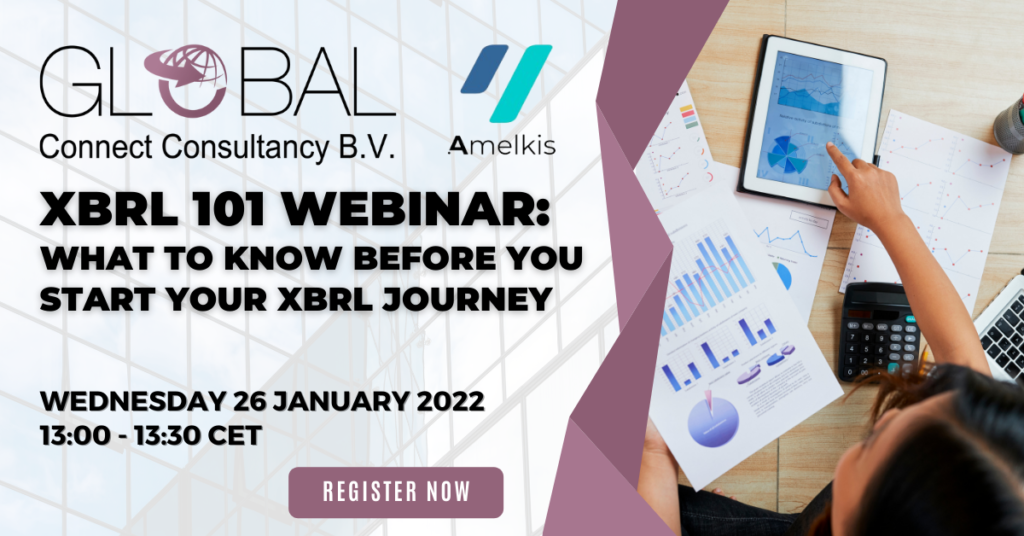 GLOBAL
Connect Consultancy B.V.

Amelkis

XBRL 101 WEBINAR:
WHAT TO KNOW BEFORE YOU START YOUR XBRL JOURNEY

WEDNESDAY 26 JANUARY 2022
13:00 - 13:30 CET

REGISTER NOW